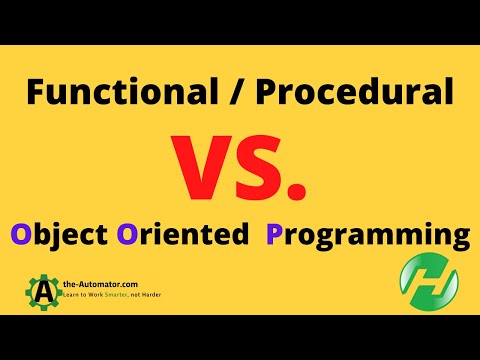 Functional / Procedural

VS.

Object Oriented Programming

A

the-Automator.com
Learn to Work Smarter, not Harder

H